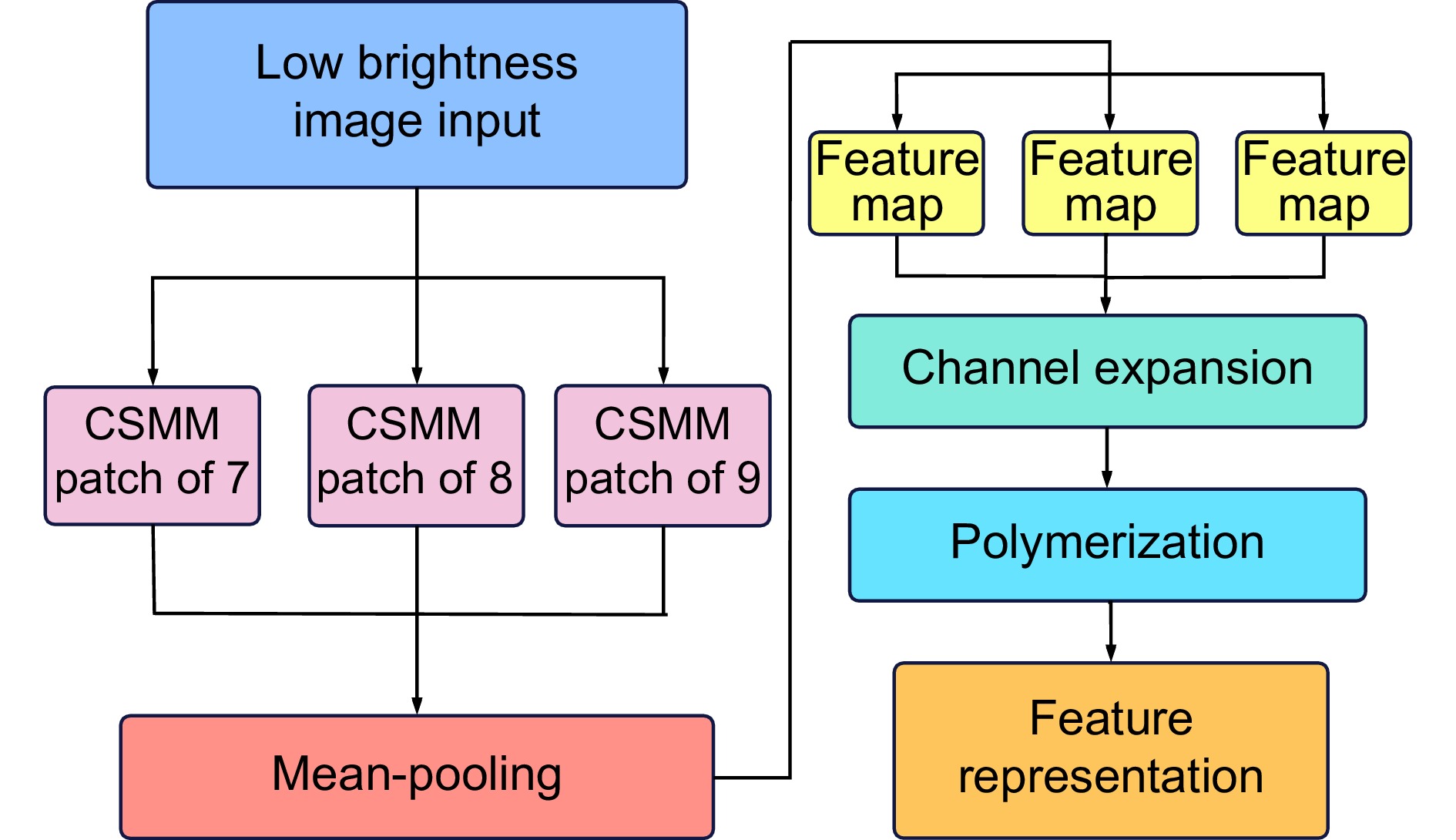 Low brightness image input

CSMM patch of 7

CSMM patch of 8

CSMM patch of 9

Mean-pooling

Feature map

Feature map

Feature map

Channel expansion

Polymerization

Feature representation